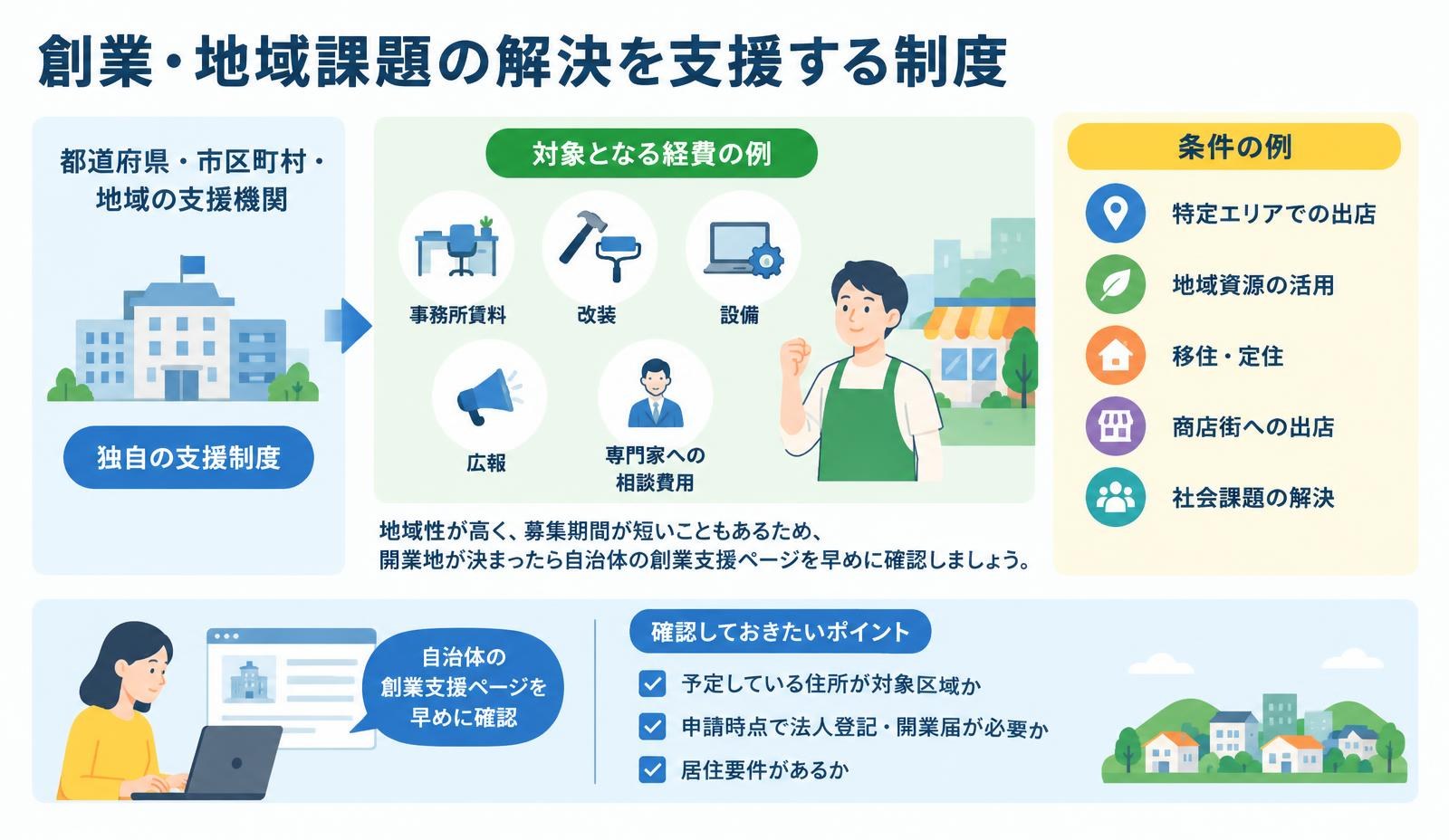 創業・地域課題の解決を支援する制度

都道府県・市区町村・地域の支援機関

独自の支援制度

対象となる経費の例

事務所賃料

改装

設備

広報

専門家への相談費用

地域性が高く、募集期間が短いこともあるため、開業地が決まったら自治体の創業支援ページを早めに確認しましょう。

条件の例

特定エリアでの出店

地域資源の活用

移住・定住

商店街への出店

社会課題の解決

自治体の創業支援ページを早めに確認

確認しておきたいポイント

予定している住所が対象区域か

申請時点で法人登記・開業届が必要か

居住要件があるか